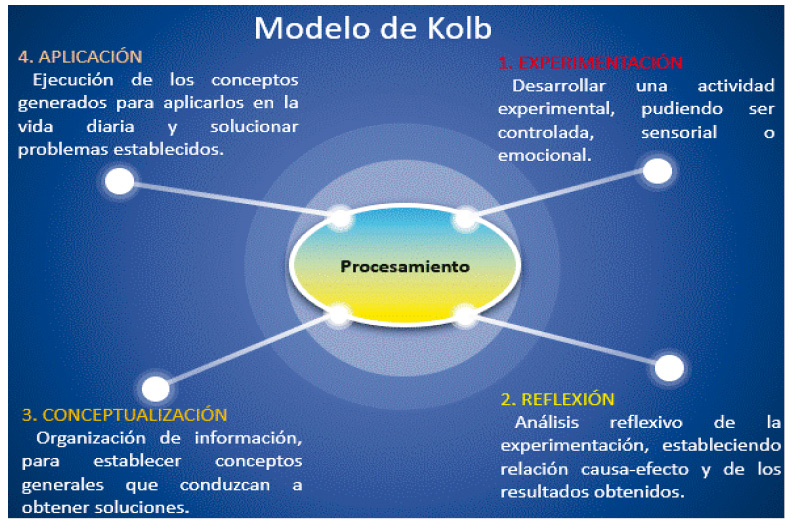 Modelo de Kolb

4. APLICACIÓN
Ejecución de los conceptos generados para aplicarlos en la vida diaria y solucionar problemas establecidos.

1. EXPERIMENTACIÓN
Desarrollar una actividad experimental, pudiendo ser controlada, sensorial o emocional.

Procesamiento

3. CONCEPTUALIZACIÓN
Organización de información, para establecer conceptos generales que conduzcan a obtener soluciones.

2. REFLEXIÓN
Análisis reflexivo de la experimentación, estableciendo relación causa-efecto y de los resultados obtenidos.